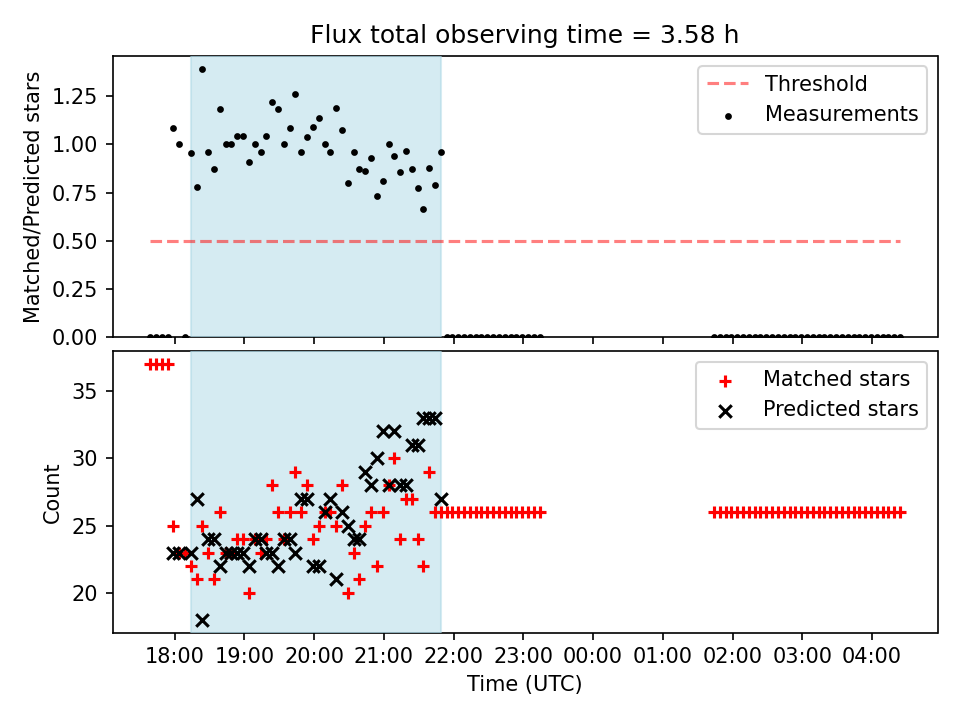 Flux total observing time = 3.58 h

Matched/Predicted stars

1.25
1.00
0.75
0.50
0.25
0.00

Threshold
Measurements

Count

35
30
25
20

Matched stars
Predicted stars

18:00 19:00 20:00 21:00 22:00 23:00 00:00 01:00 02:00 03:00 04:00

Time (UTC)